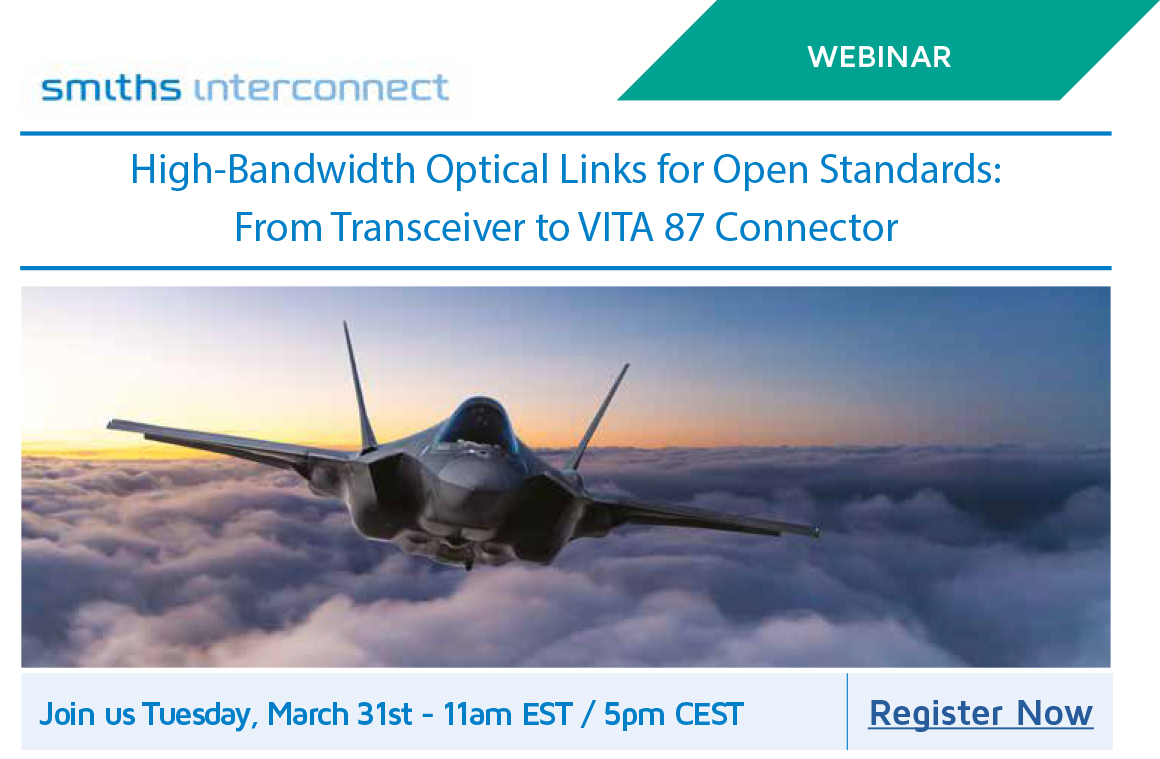 smiths interconnect

WEBINAR

High-Bandwidth Optical Links for Open Standards: From Transceiver to VITA 87 Connector

Join us Tuesday, March 31st - 11am EST / 5pm CEST

Register Now